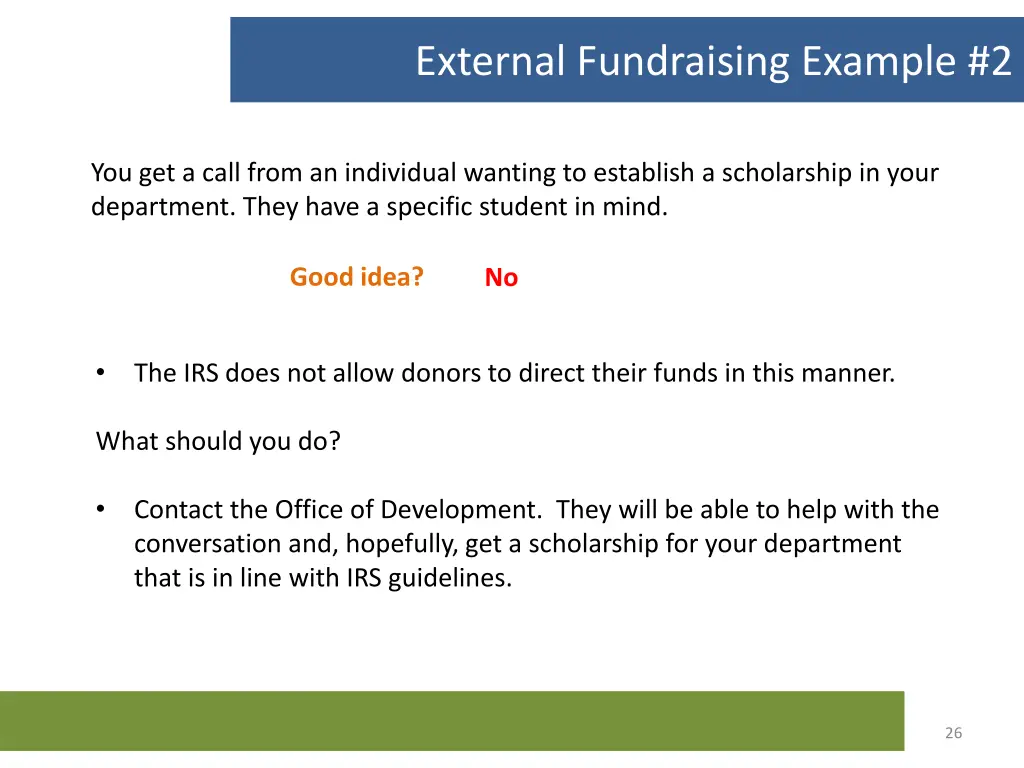 External Fundraising Example #2

You get a call from an individual wanting to establish a scholarship in your department. They have a specific student in mind.

Good idea? No

• The IRS does not allow donors to direct their funds in this manner.

What should you do?

• Contact the Office of Development. They will be able to help with the conversation and, hopefully, get a scholarship for your department that is in line with IRS guidelines.

26